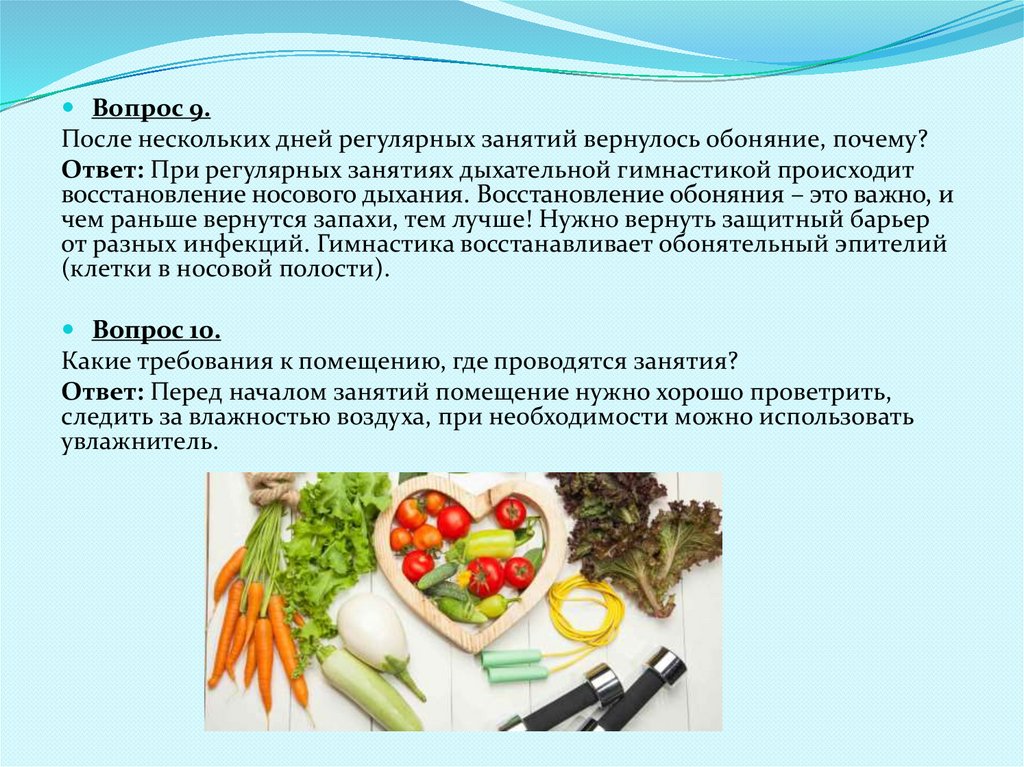 Вопрос 9.

После нескольких дней регулярных занятий вернулось обоняние, почему?

Ответ: При регулярных занятиях дыхательной гимнастикой происходит восстановление носового дыхания. Восстановление обоняния – это важно, и чем раньше вернутся запахи, тем лучше! Нужно вернуть защитный барьер от разных инфекций. Гимнастика восстанавливает обонятельный эпителий (клетки в носовой полости).

Вопрос 10.

Какие требования к помещению, где проводятся занятия?

Ответ: Перед началом занятий помещение нужно хорошо проветрить, следить за влажностью воздуха, при необходимости можно использовать увлажнитель.